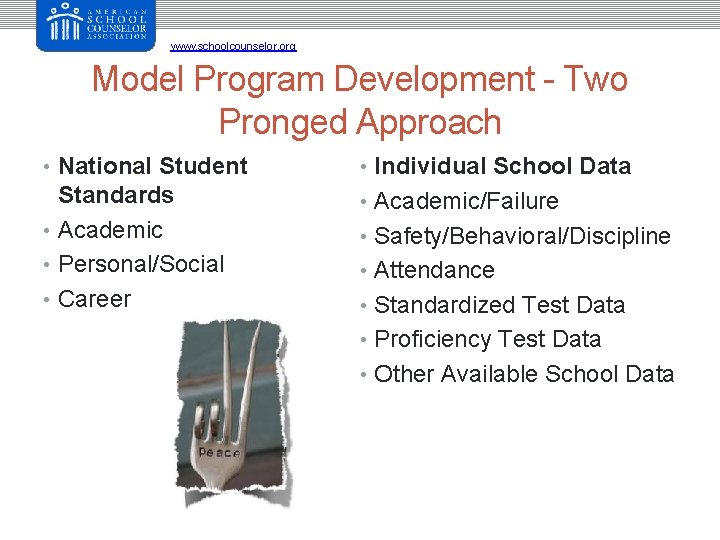 AMERICAN SCHOOL COUNSELOR ASSOCIATION

www.schoolcounselor.org

Model Program Development - Two Pronged Approach

• National Student Standards
• Academic
• Personal/Social
• Career

peace

• Individual School Data
• Academic/Failure
• Safety/Behavioral/Discipline
• Attendance
• Standardized Test Data
• Proficiency Test Data
• Other Available School Data